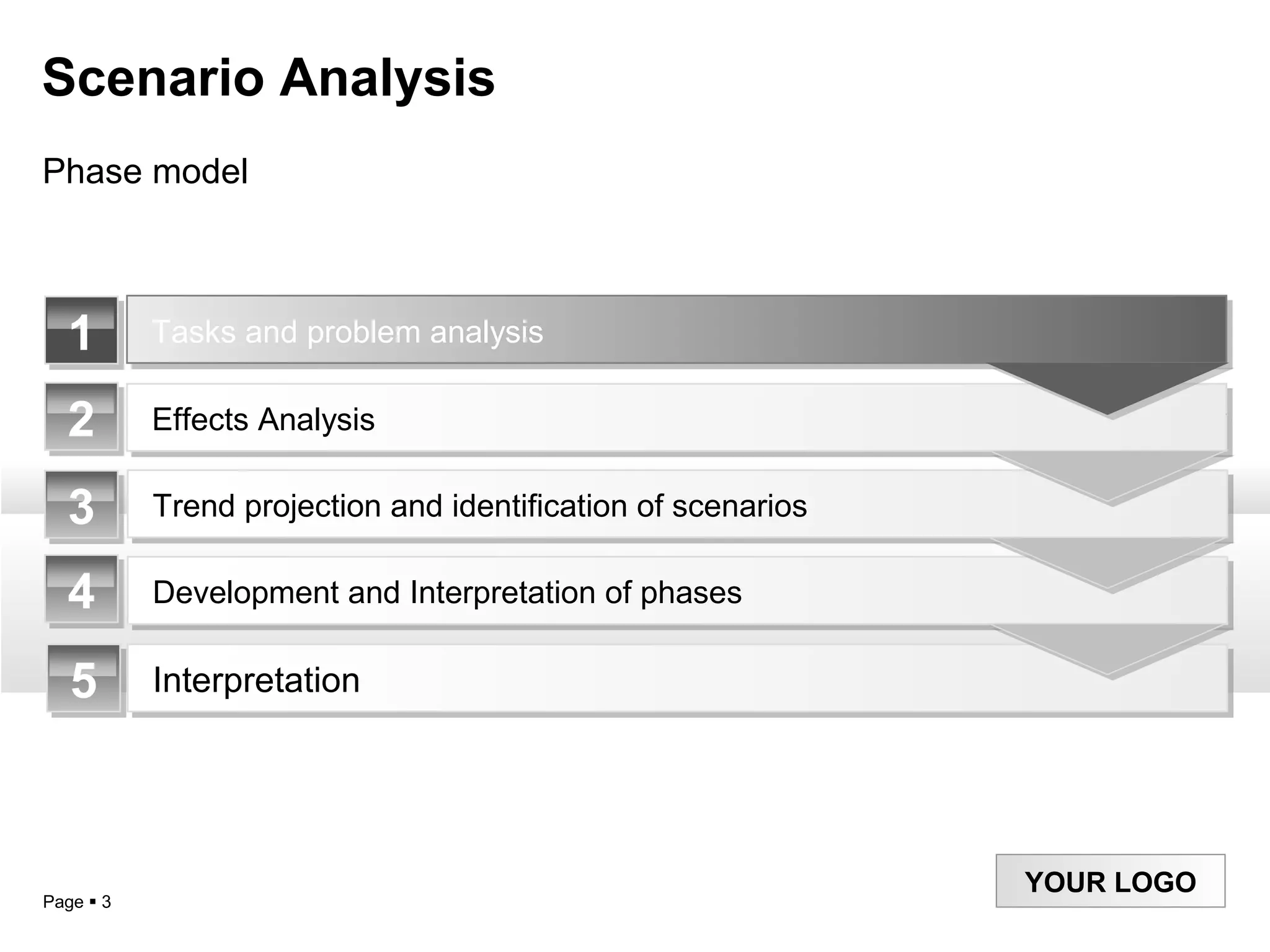 Scenario Analysis

Phase model

1 Tasks and problem analysis

2 Effects Analysis

3 Trend projection and identification of scenarios

4 Development and Interpretation of phases

5 Interpretation

Page ▪ 3

YOUR LOGO